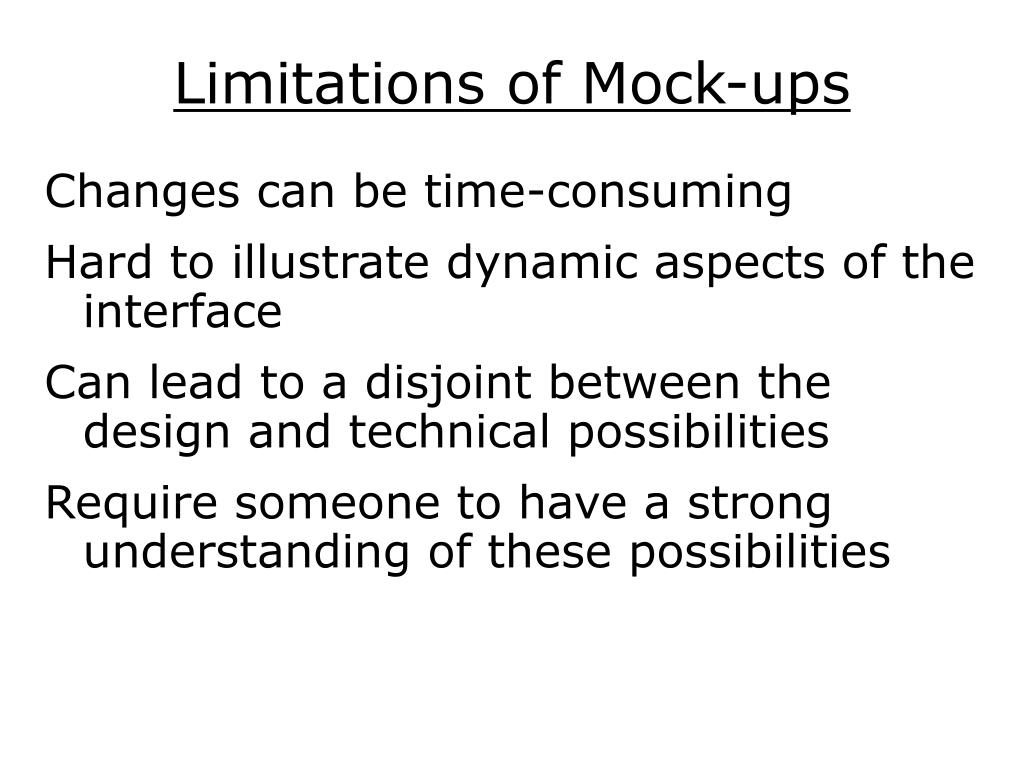 Limitations of Mock-ups

Changes can be time-consuming

Hard to illustrate dynamic aspects of the interface

Can lead to a disjoint between the design and technical possibilities

Require someone to have a strong understanding of these possibilities